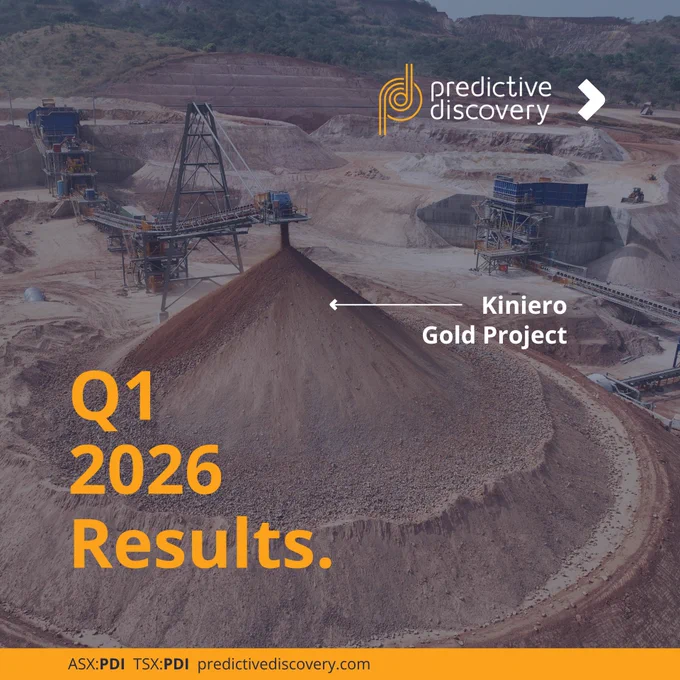 predictive discovery

Kiniero Gold Project

Q1 2026 Results.

ASX:PDI TSX:PDI predictivediscovery.com